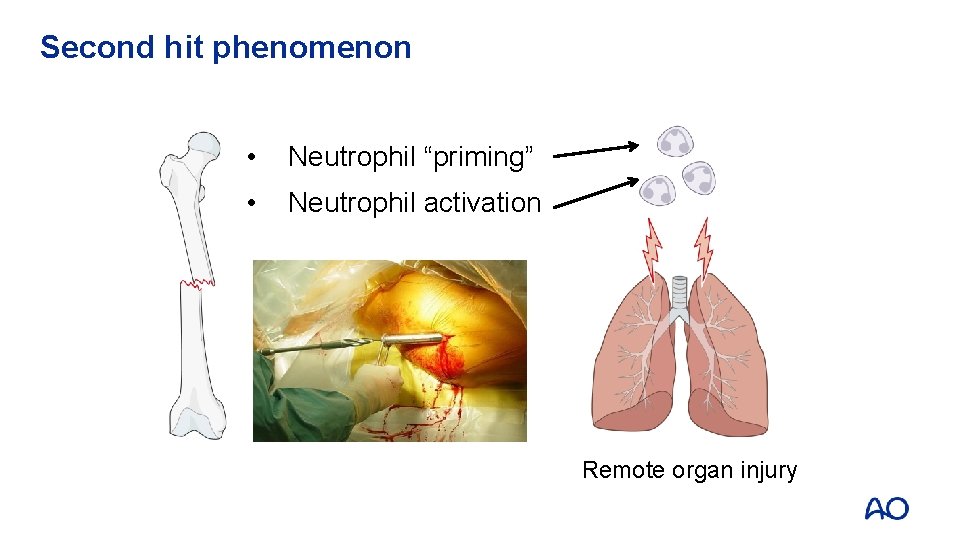 Second hit phenomenon

• Neutrophil “priming”
• Neutrophil activation

Remote organ injury

AO